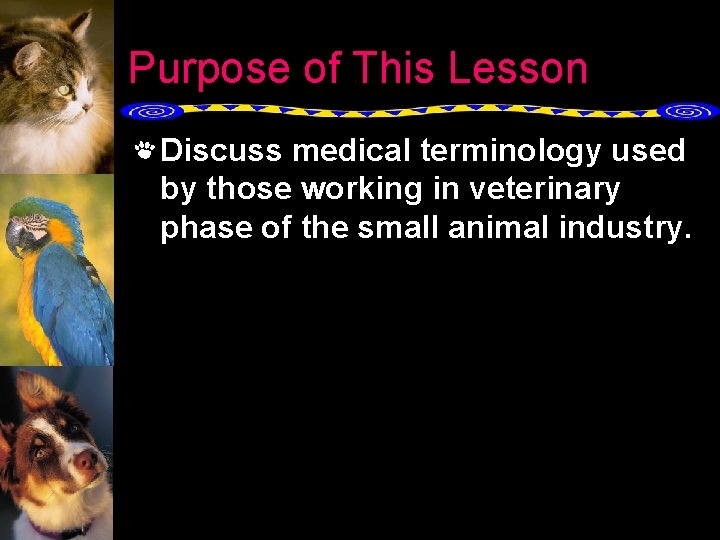 Purpose of This Lesson

Discuss medical terminology used by those working in veterinary phase of the small animal industry.